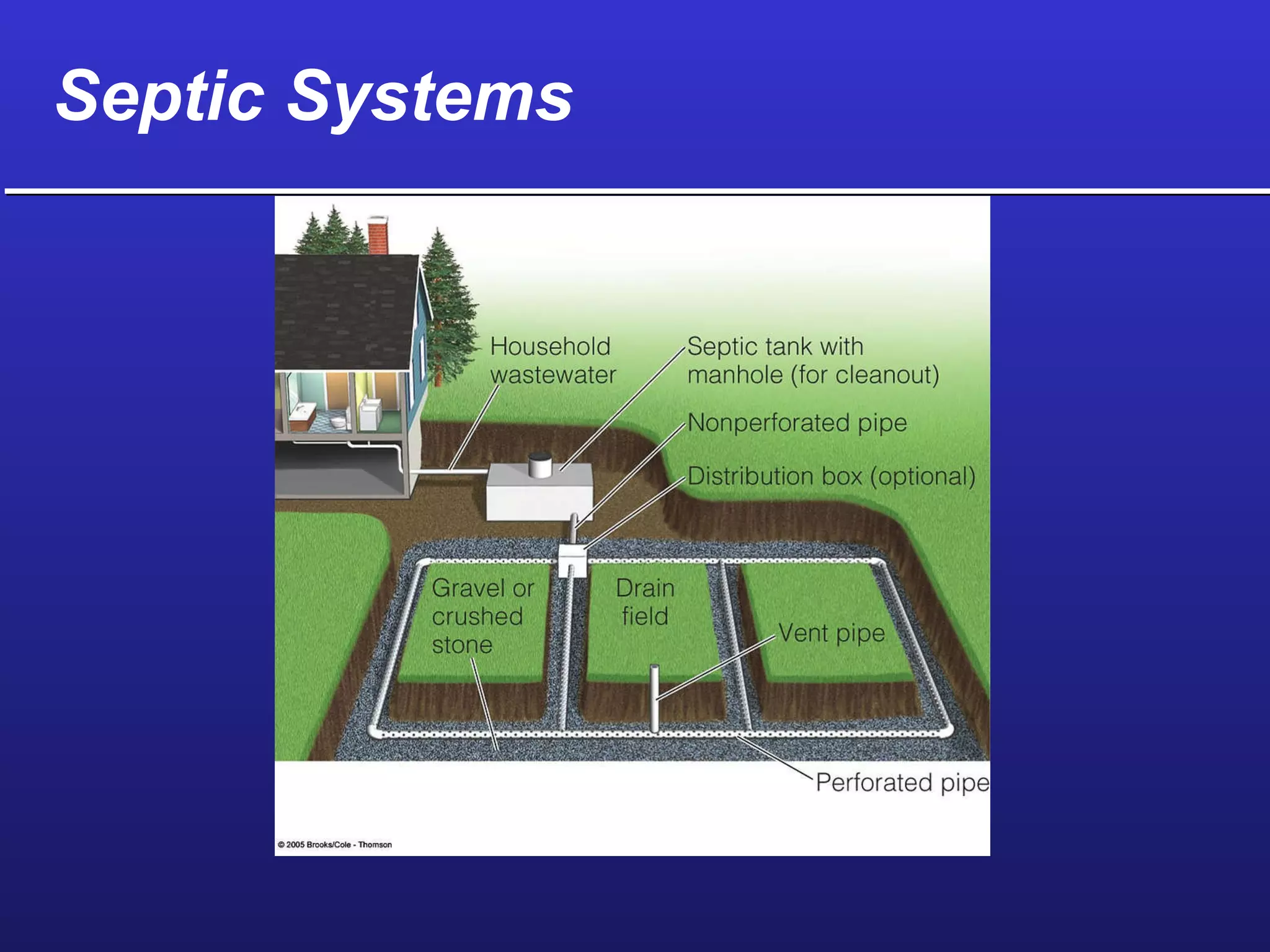 Septic Systems

Household wastewater

Septic tank with manhole (for cleanout)

Nonperforated pipe

Distribution box (optional)

Gravel or crushed stone

Drain field

Vent pipe

Perforated pipe

© 2005 Brooks/Cole - Thomson